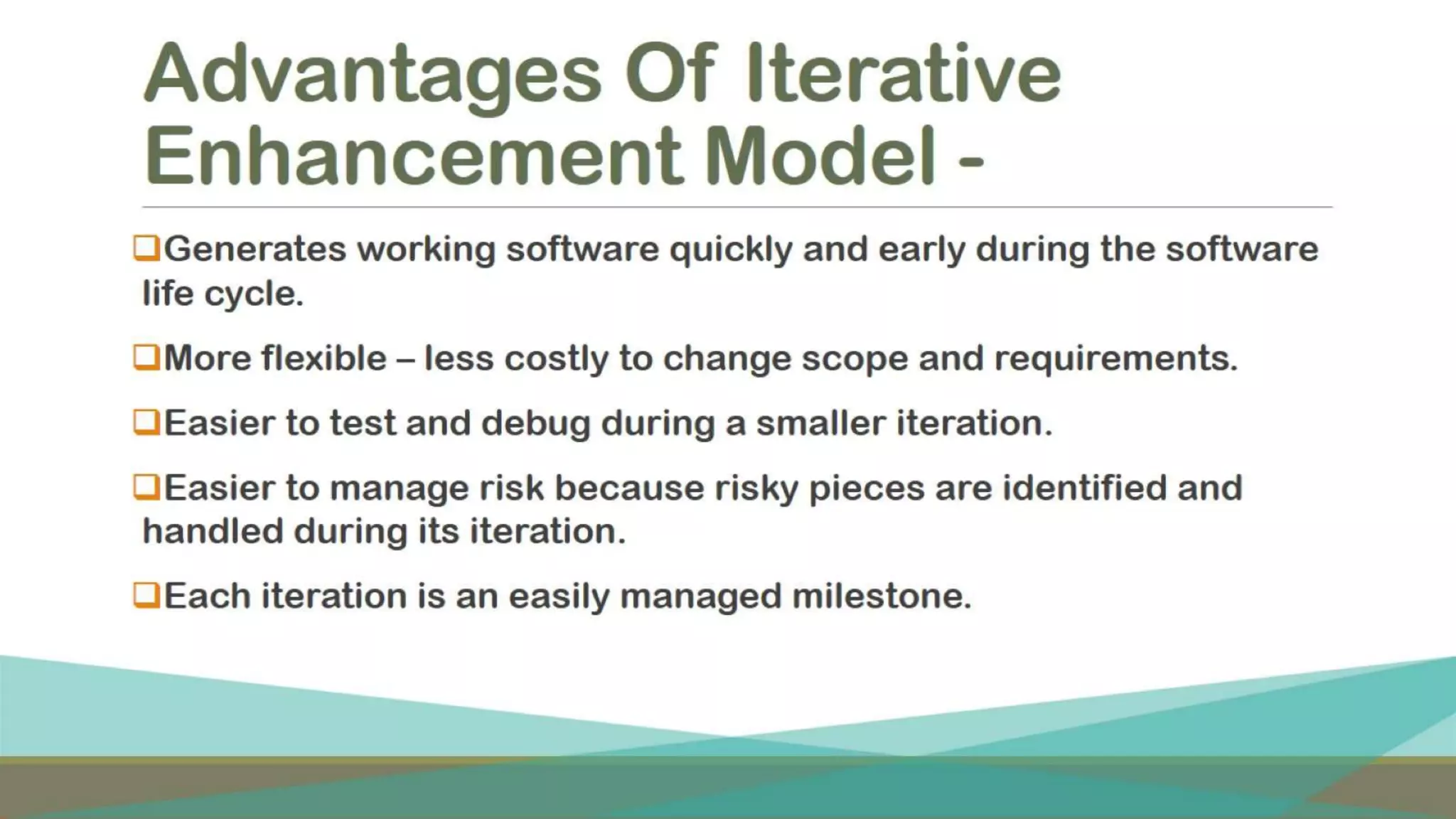 Advantages Of Iterative Enhancement Model -

❑Generates working software quickly and early during the software life cycle.

❑More flexible – less costly to change scope and requirements.

❑Easier to test and debug during a smaller iteration.

❑Easier to manage risk because risky pieces are identified and handled during its iteration.

❑Each iteration is an easily managed milestone.